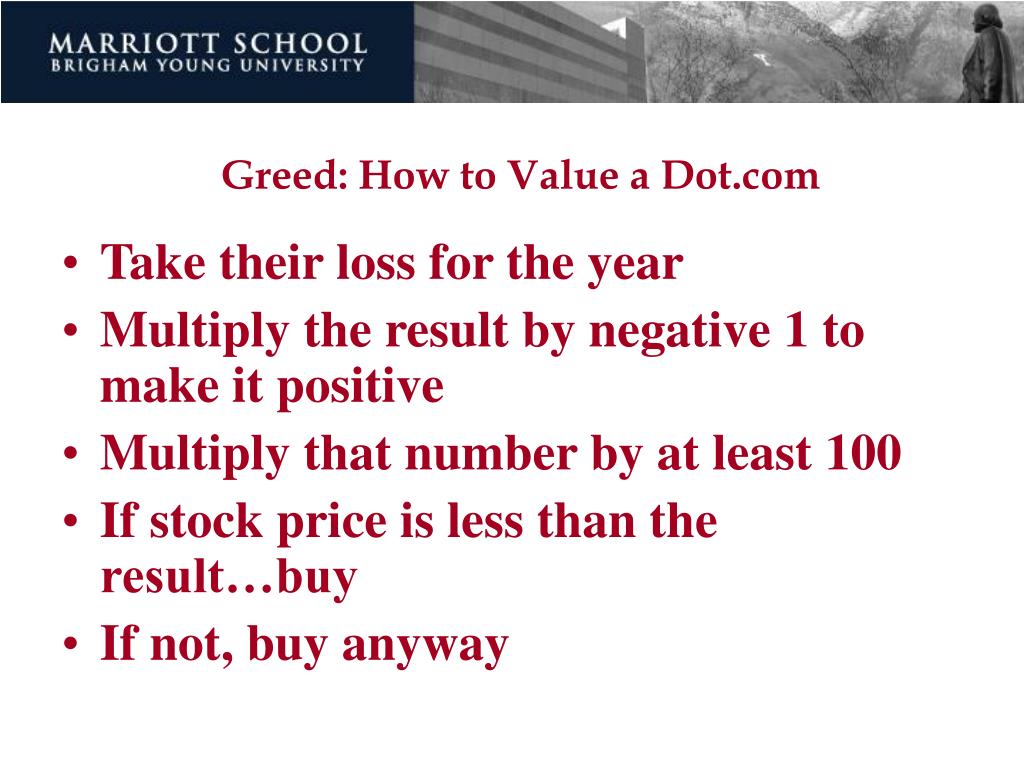 MARRIOTT SCHOOL
BRIGHAM YOUNG UNIVERSITY

Greed: How to Value a Dot.com

• Take their loss for the year
• Multiply the result by negative 1 to make it positive
• Multiply that number by at least 100
• If stock price is less than the result…buy
• If not, buy anyway